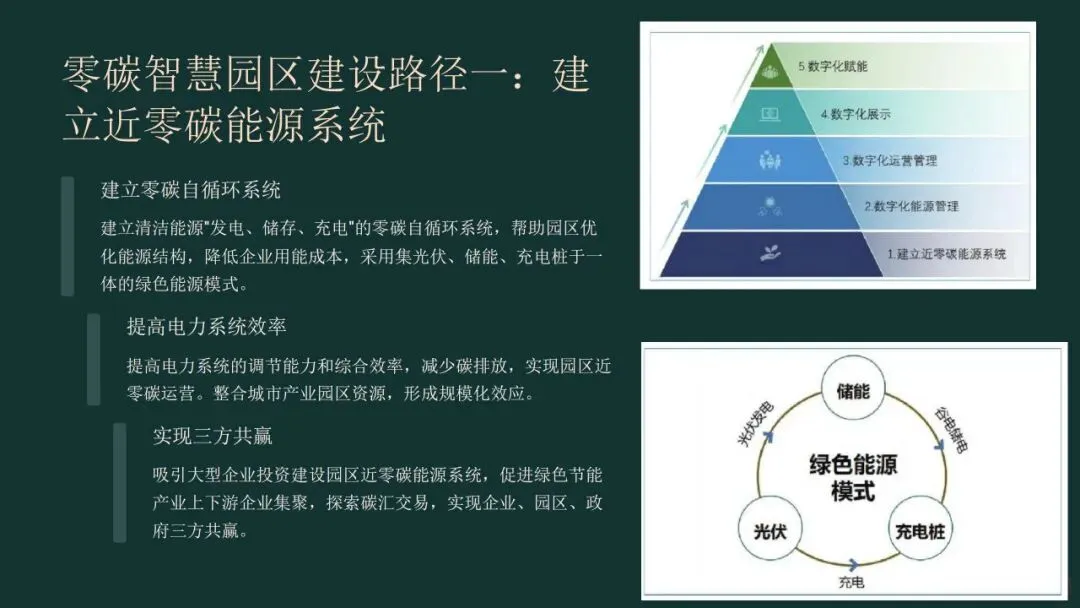 零碳智慧园区建设路径一：建立近零碳能源系统

建立零碳自循环系统

建立清洁能源"发电、储存、充电"的零碳自循环系统，帮助园区优化能源结构，降低企业用能成本，采用集光伏、储能、充电桩于一体的绿色能源模式。

提高电力系统效率

提高电力系统的调节能力和综合效率，减少碳排放，实现园区近零碳运营。整合城市产业园区资源，形成规模化效应。

实现三方共赢

吸引大型企业投资建设园区近零碳能源系统，促进绿色节能产业上下游企业集聚，探索碳汇交易，实现企业、园区、政府三方共赢。

5.数字化赋能
4.数字化展示
3.数字化运营管理
2.数字化能源管理
1.建立近零碳能源系统

储能
光伏发电
谷电储电
绿色能源模式
光伏
充电桩
充电